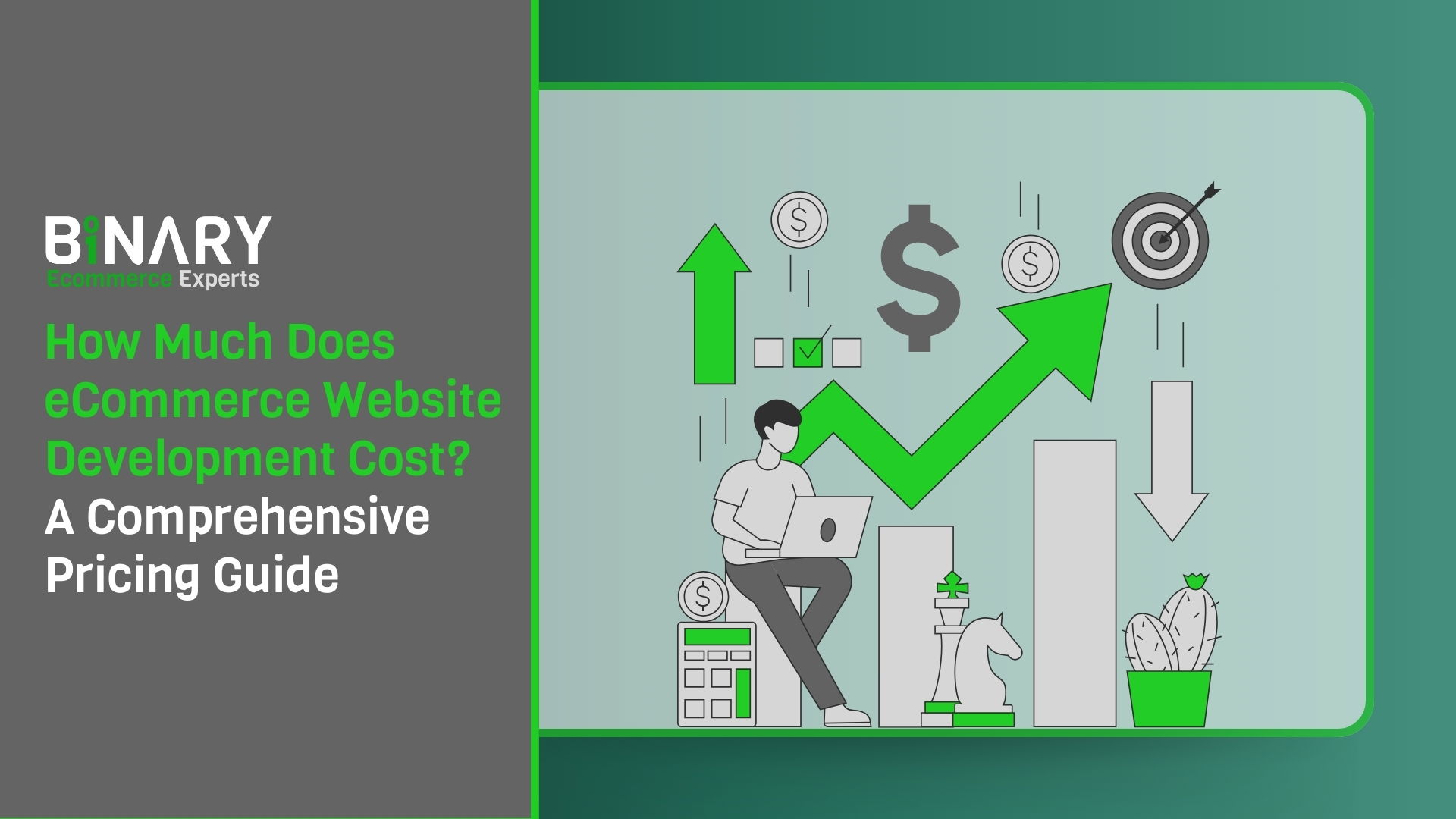 BINARY
Ecommerce Experts

How Much Does eCommerce Website Development Cost? A Comprehensive Pricing Guide

$

$

$

$